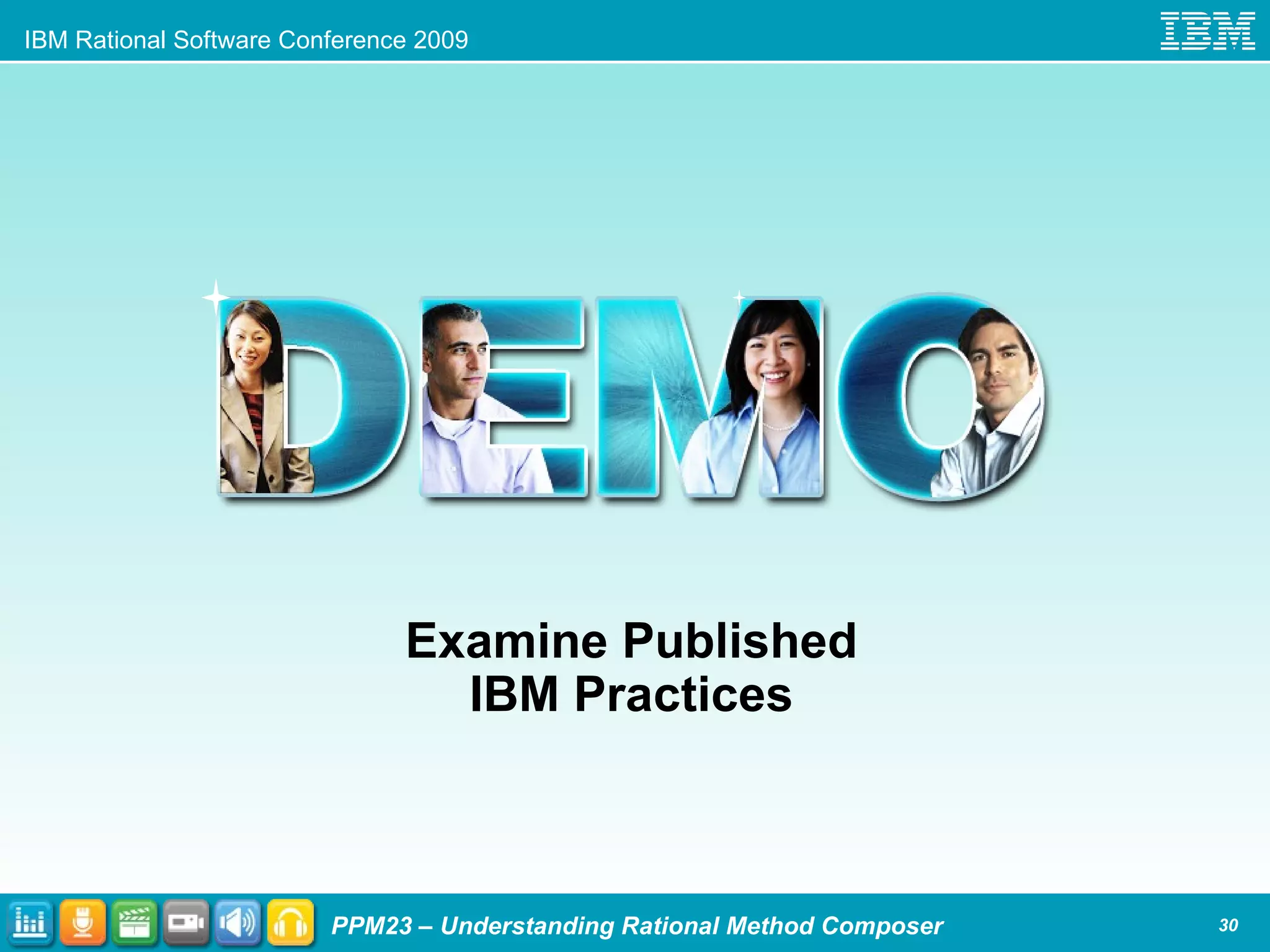 IBM Rational Software Conference 2009

IBM

DEMO

Examine Published
IBM Practices

PPM23 – Understanding Rational Method Composer

30